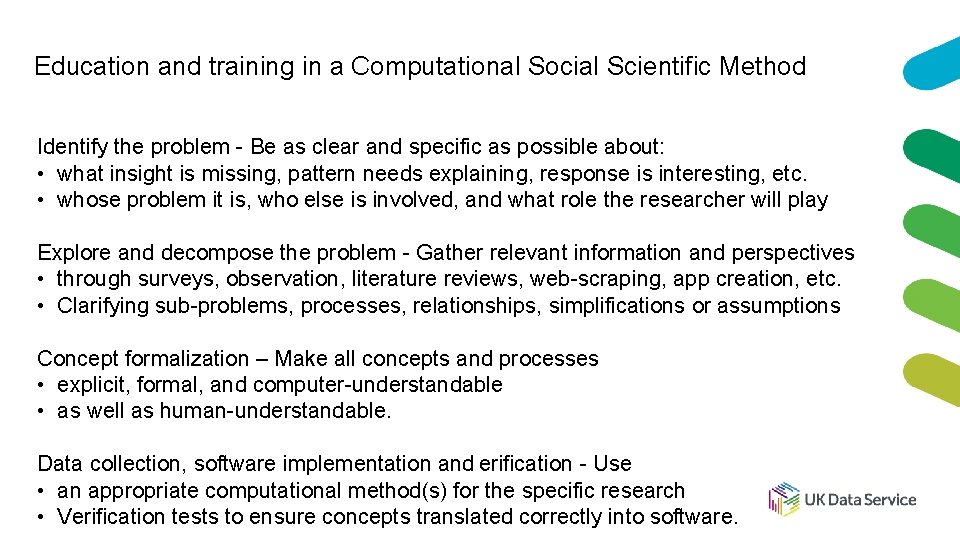 Education and training in a Computational Social Scientific Method

Identify the problem - Be as clear and specific as possible about:
• what insight is missing, pattern needs explaining, response is interesting, etc.
• whose problem it is, who else is involved, and what role the researcher will play

Explore and decompose the problem - Gather relevant information and perspectives
• through surveys, observation, literature reviews, web-scraping, app creation, etc.
• Clarifying sub-problems, processes, relationships, simplifications or assumptions

Concept formalization – Make all concepts and processes
• explicit, formal, and computer-understandable
• as well as human-understandable.

Data collection, software implementation and erification - Use
• an appropriate computational method(s) for the specific research
• Verification tests to ensure concepts translated correctly into software.

UK Data Service